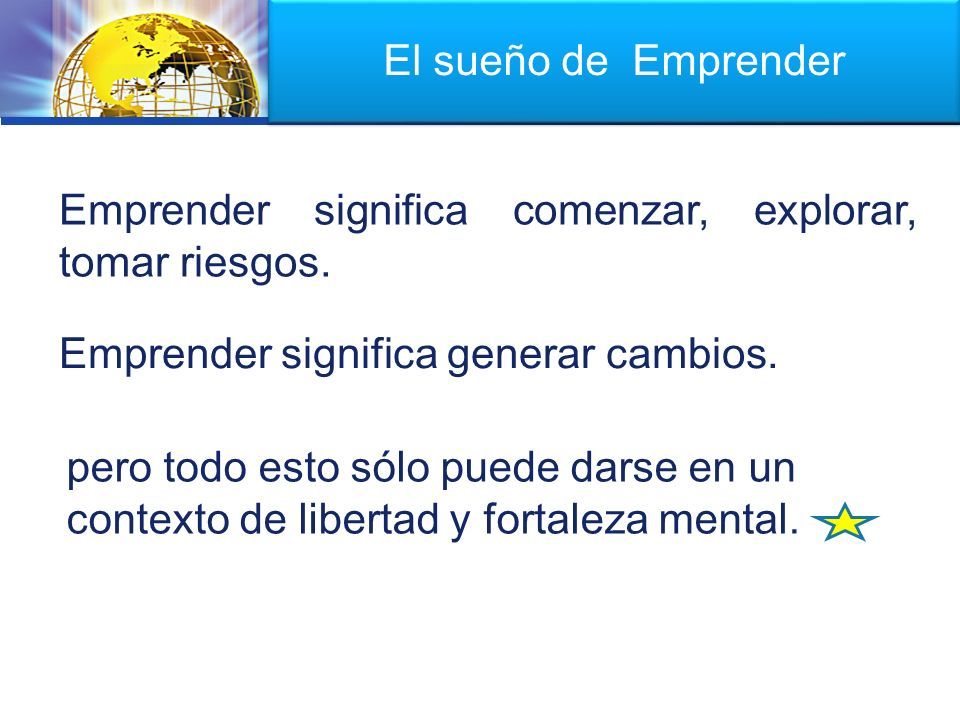 El sueño de  Emprender

Emprender significa comenzar, explorar, tomar riesgos.

Emprender significa generar cambios.

pero todo esto sólo puede darse en un contexto de libertad y fortaleza mental.